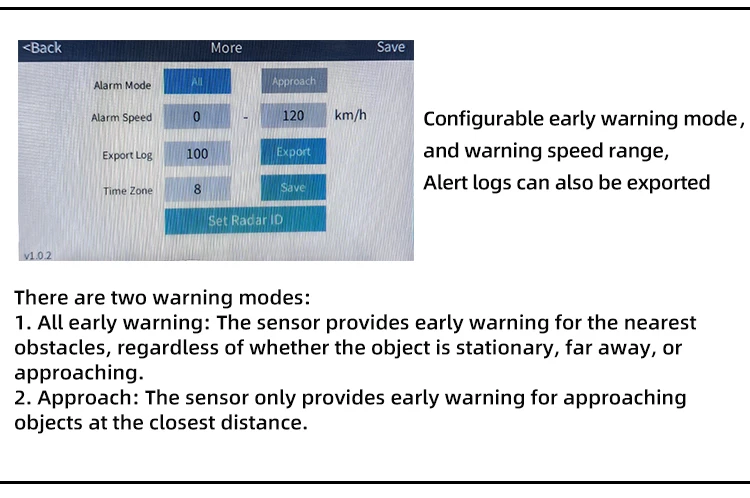 <Back More Save

Alarm Mode All Approach

Alarm Speed 0 - 120 km/h

Export Log 100 Export

Time Zone 8 Save

Set Radar ID

v1.0.2

Configurable early warning mode, and warning speed range, Alert logs can also be exported

There are two warning modes:
1. All early warning: The sensor provides early warning for the nearest obstacles, regardless of whether the object is stationary, far away, or approaching.
2. Approach: The sensor only provides early warning for approaching objects at the closest distance.